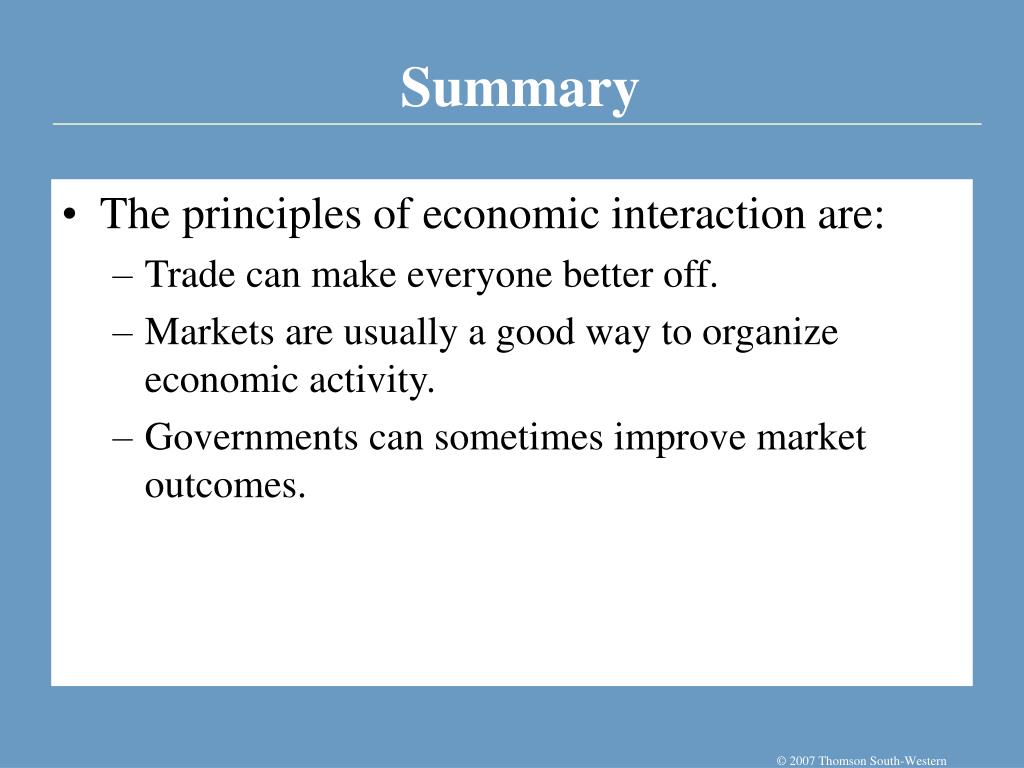 Summary

• The principles of economic interaction are:
– Trade can make everyone better off.
– Markets are usually a good way to organize economic activity.
– Governments can sometimes improve market outcomes.

© 2007 Thomson South-Western